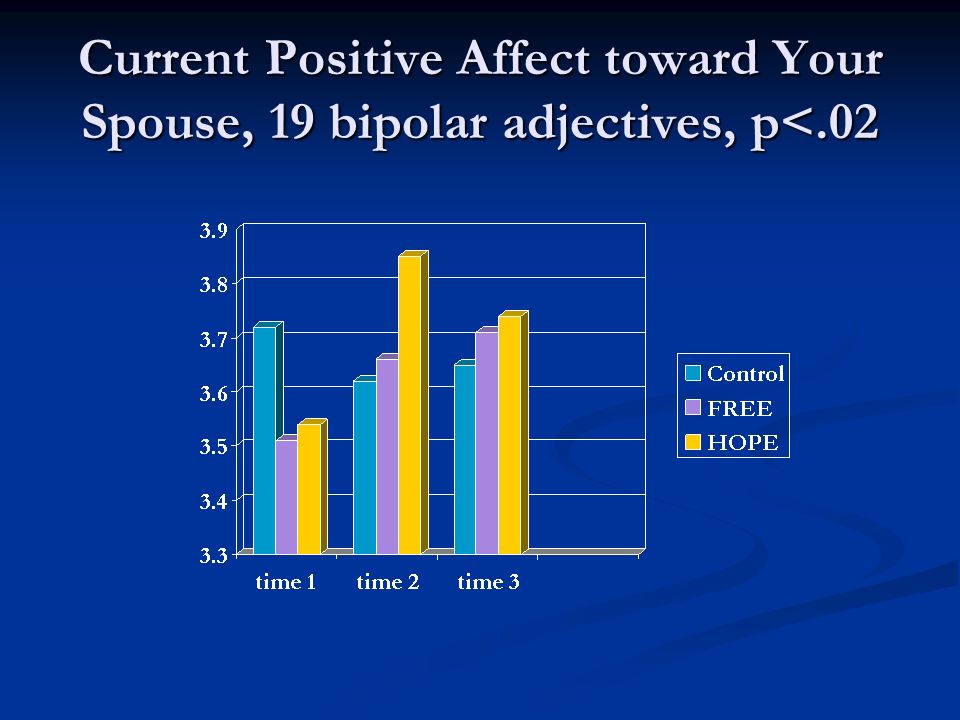 Current Positive Affect toward Your Spouse, 19 bipolar adjectives, p<.02

3.9
3.8
3.7
3.6
3.5
3.4
3.3

time 1 time 2 time 3

Control
FREE
HOPE